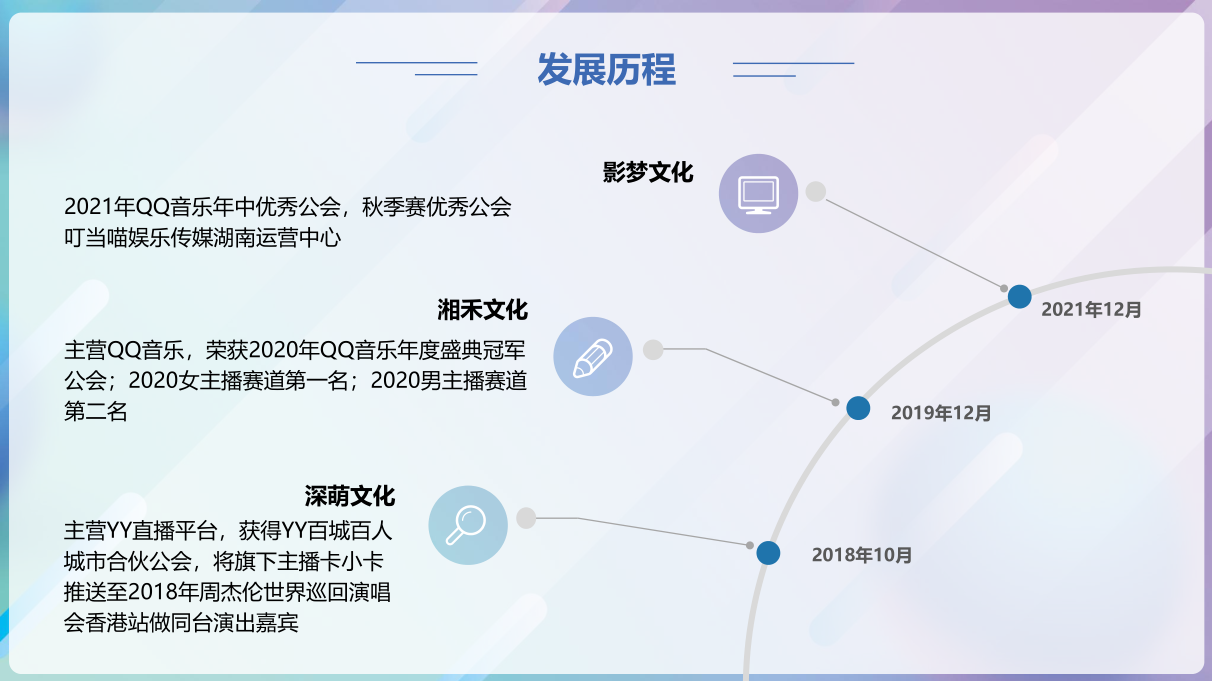 发展历程

影梦文化

2021年QQ音乐年中优秀公会，秋季赛优秀公会
叮当喵娱乐传媒湖南运营中心

2021年12月

湘禾文化

主营QQ音乐，荣获2020年QQ音乐年度盛典冠军公会；2020女主播赛道第一名；2020男主播赛道第二名

2019年12月

深萌文化

主营YY直播平台，获得YY百城百人城市合伙公会，将旗下主播卡小卡推送至2018年周杰伦世界巡回演唱会香港站做同台演出嘉宾

2018年10月